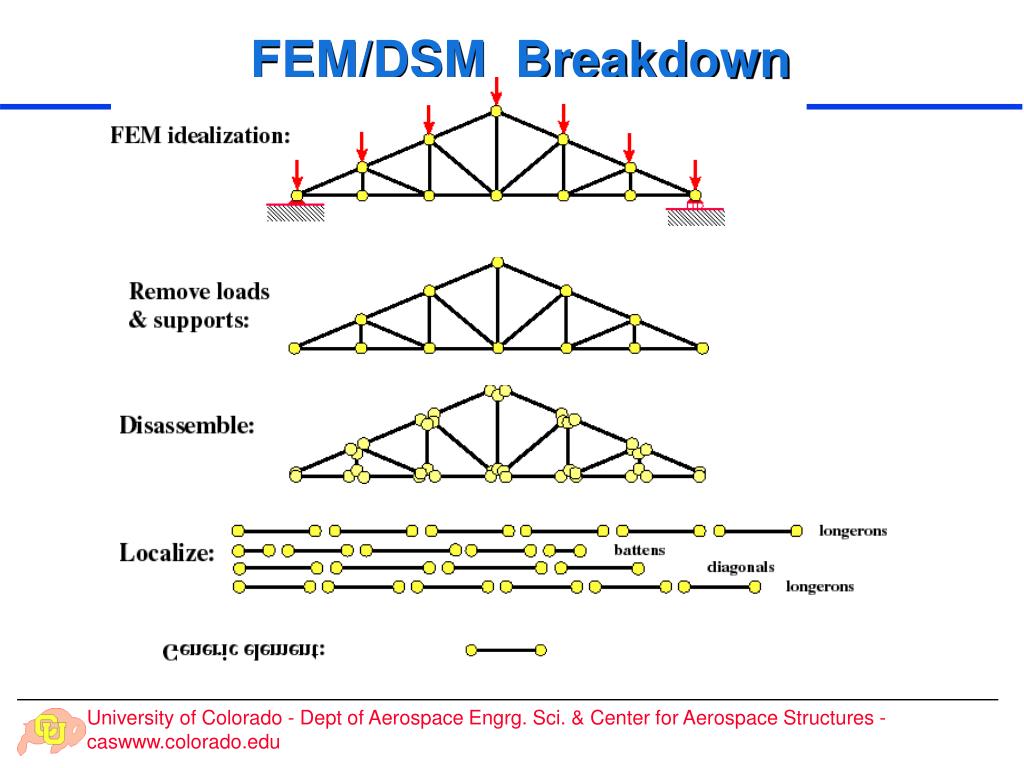 FEM/DSM Breakdown

FEM idealization:

Remove loads & supports:

Disassemble:

Localize:

longerons

battens

diagonals

longerons

Generic element:

University of Colorado - Dept of Aerospace Engrg. Sci. & Center for Aerospace Structures - caswww.colorado.edu